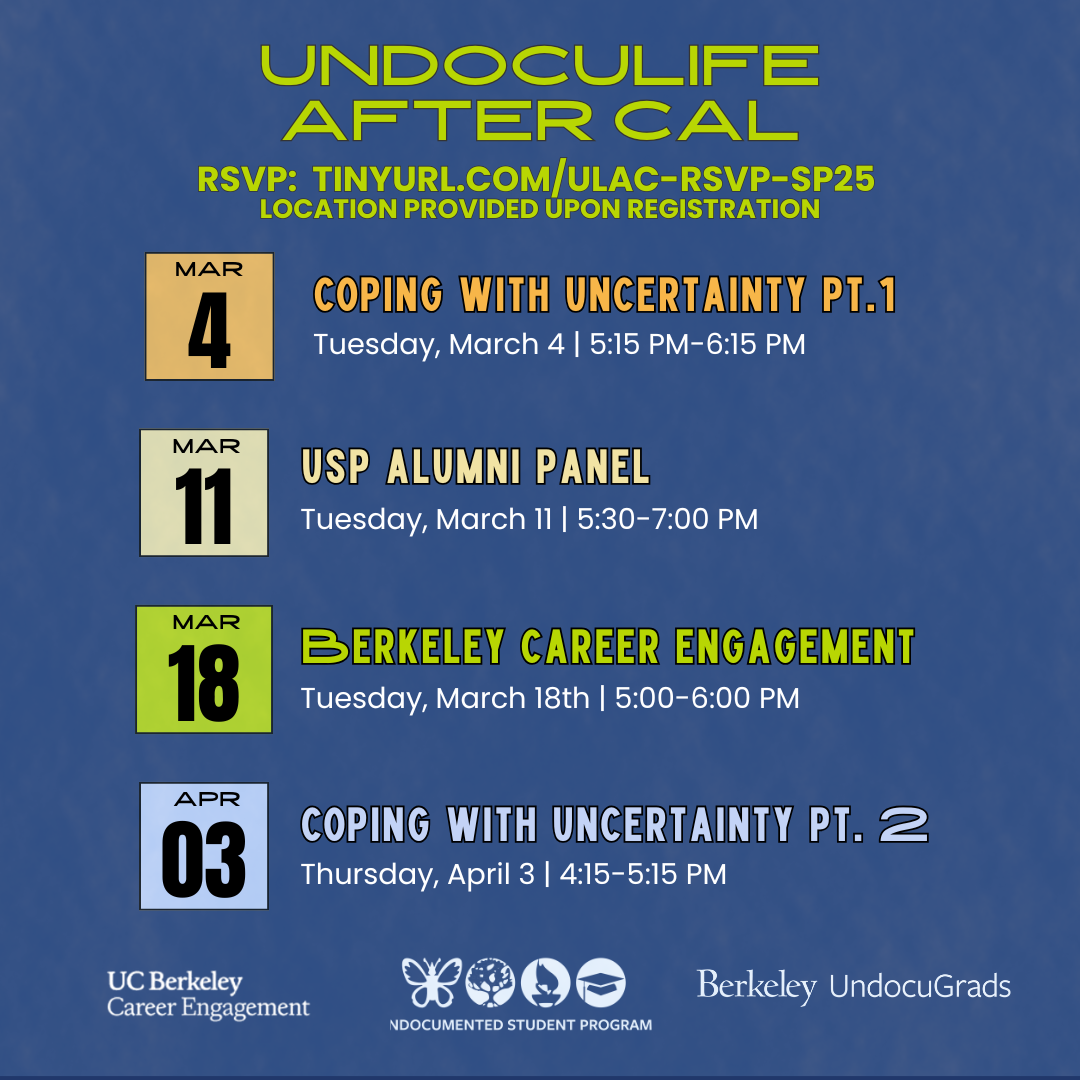 UNDOCULIFE AFTER CAL

RSVP: TINYURL.COM/ULAC-RSVP-SP25
LOCATION PROVIDED UPON REGISTRATION

MAR 4

COPING WITH UNCERTAINTY PT.1
Tuesday, March 4 | 5:15 PM-6:15 PM

MAR 11

USP ALUMNI PANEL
Tuesday, March 11 | 5:30-7:00 PM

MAR 18

BERKELEY CAREER ENGAGEMENT
Tuesday, March 18th | 5:00-6:00 PM

APR 03

COPING WITH UNCERTAINTY PT. 2
Thursday, April 3 | 4:15-5:15 PM

UC Berkeley Career Engagement

NDOCUMENTED STUDENT PROGRAM

Berkeley UndocuGrads